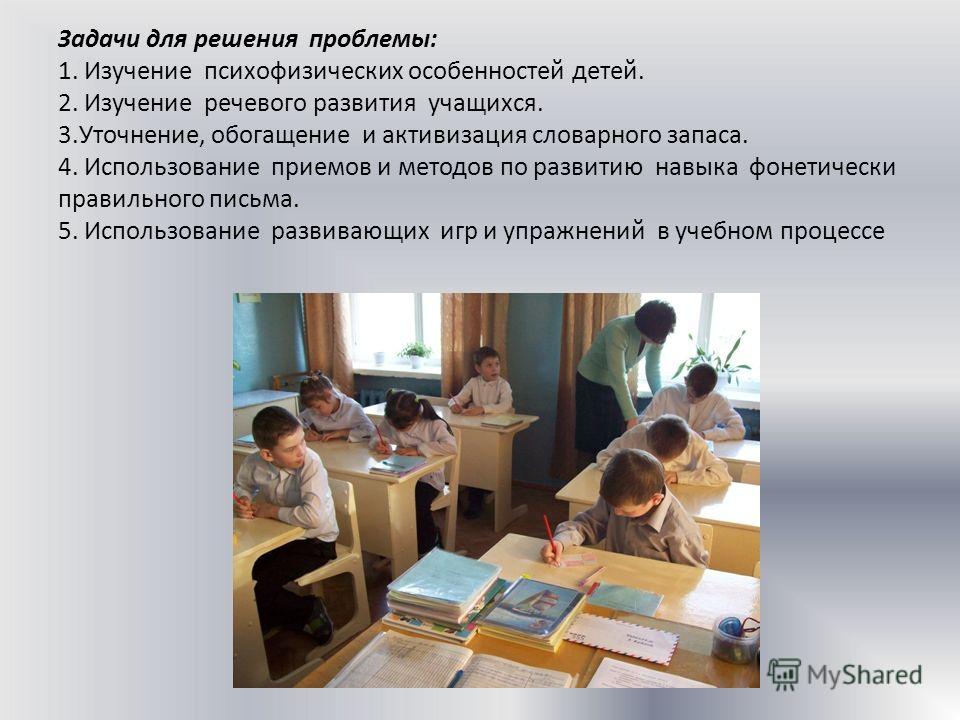 Задачи для решения проблемы:
1. Изучение психофизических особенностей детей.
2. Изучение речевого развития учащихся.
3.Уточнение, обогащение и активизация словарного запаса.
4. Использование приемов и методов по развитию навыка фонетически правильного письма.
5. Использование развивающих игр и упражнений в учебном процессе

MyShared